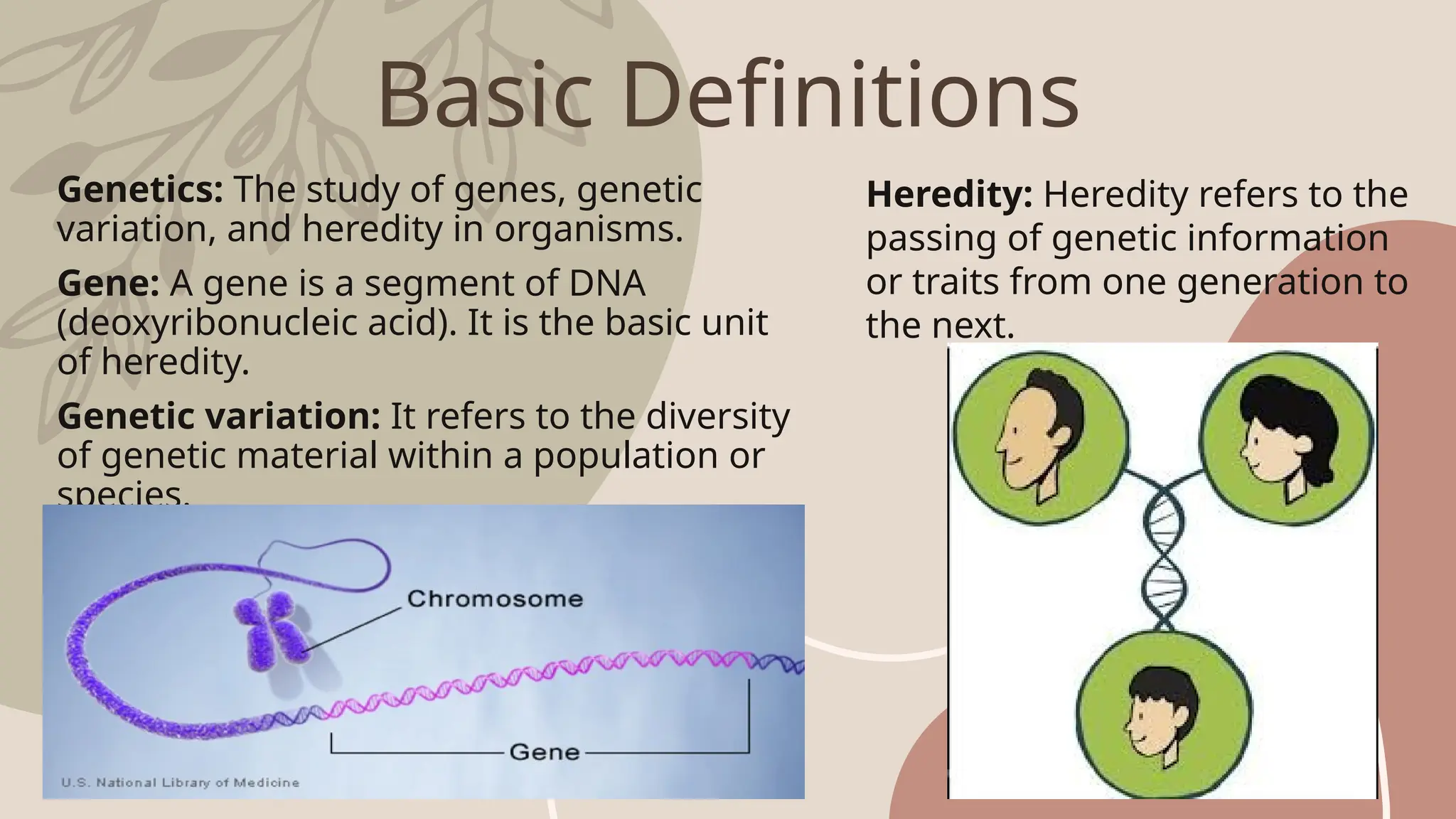 Basic Definitions

**Genetics:** The study of genes, genetic variation, and heredity in organisms.

**Gene:** A gene is a segment of DNA (deoxyribonucleic acid). It is the basic unit of heredity.

**Genetic variation:** It refers to the diversity of genetic material within a population or species.

Chromosome

Gene

U.S. National Library of Medicine

**Heredity:** Heredity refers to the passing of genetic information or traits from one generation to the next.